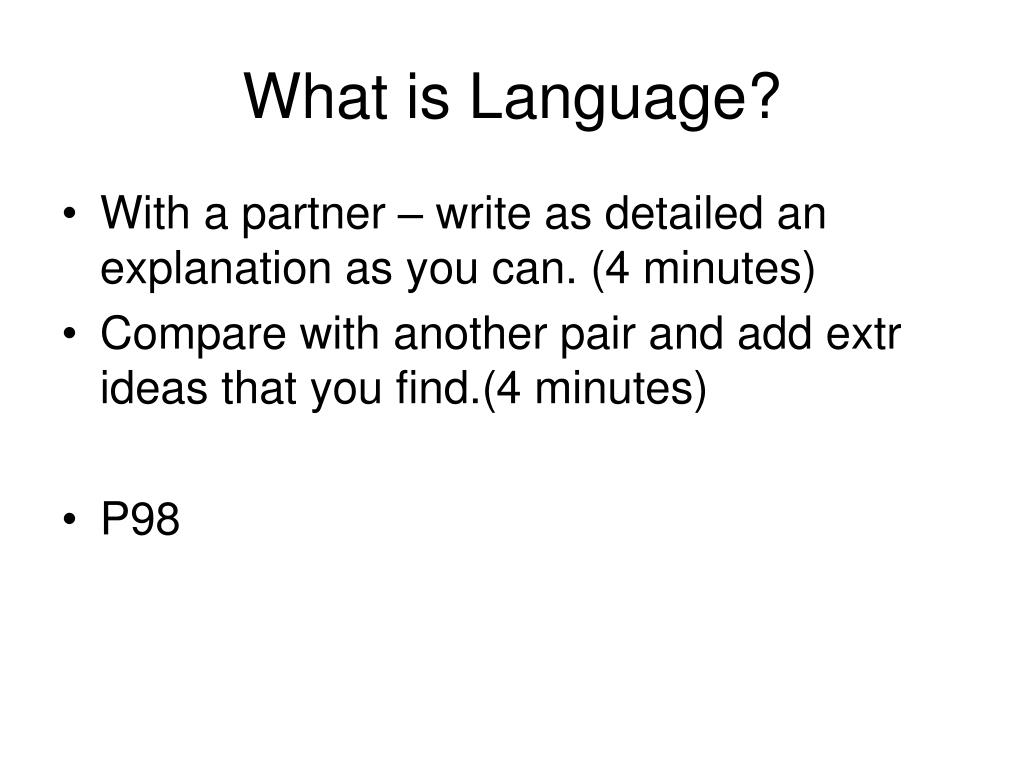 What is Language?

• With a partner – write as detailed an explanation as you can. (4 minutes)
• Compare with another pair and add extr ideas that you find.(4 minutes)

• P98